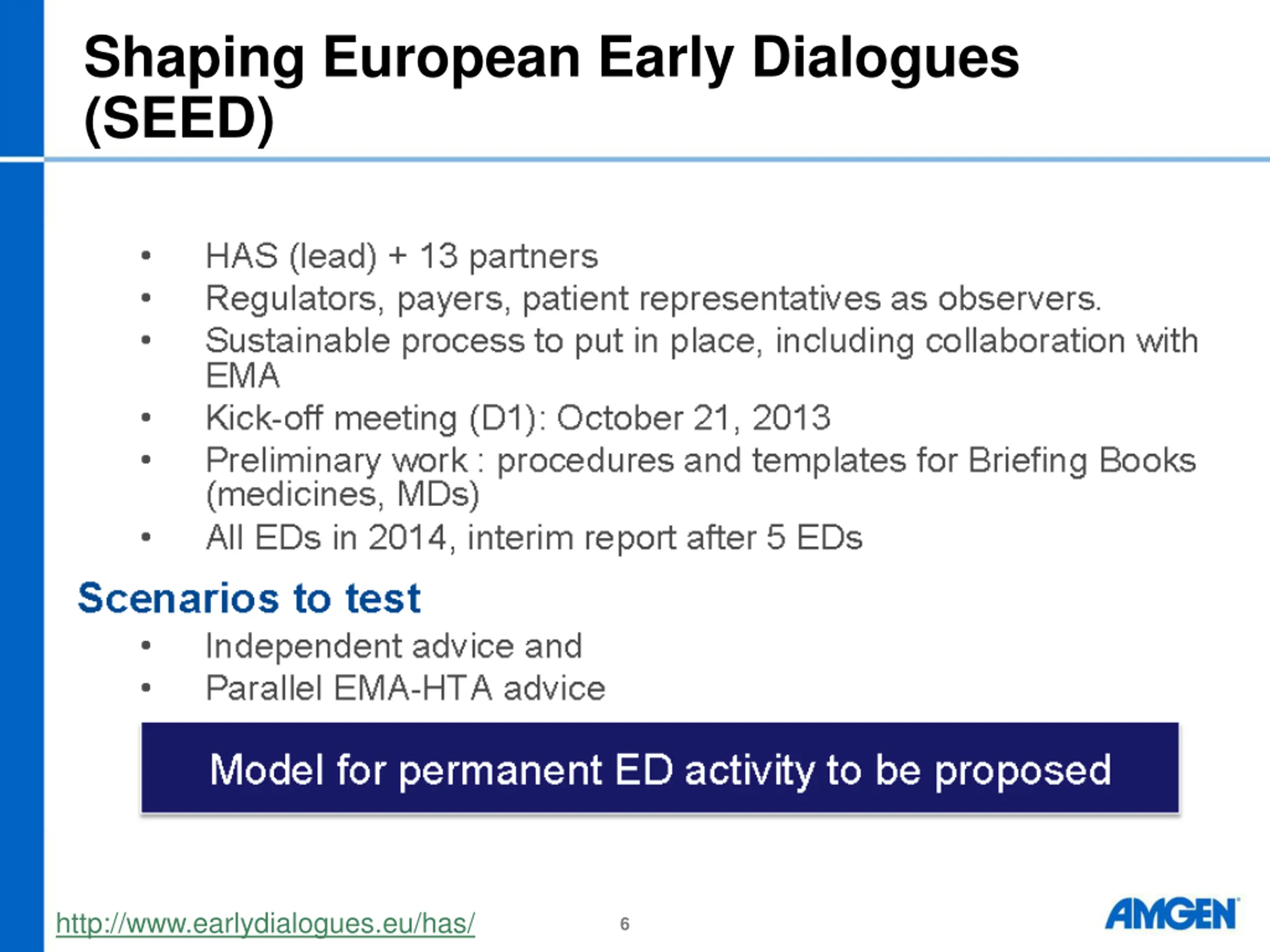 Shaping European Early Dialogues (SEED)

• HAS (lead) + 13 partners
• Regulators, payers, patient representatives as observers.
• Sustainable process to put in place, including collaboration with EMA
• Kick-off meeting (D1): October 21, 2013
• Preliminary work : procedures and templates for Briefing Books (medicines, MDs)
• All EDs in 2014, interim report after 5 EDs

Scenarios to test

• Independent advice and
• Parallel EMA-HTA advice

Model for permanent ED activity to be proposed

http://www.earlydialogues.eu/has/

6

AMGEN